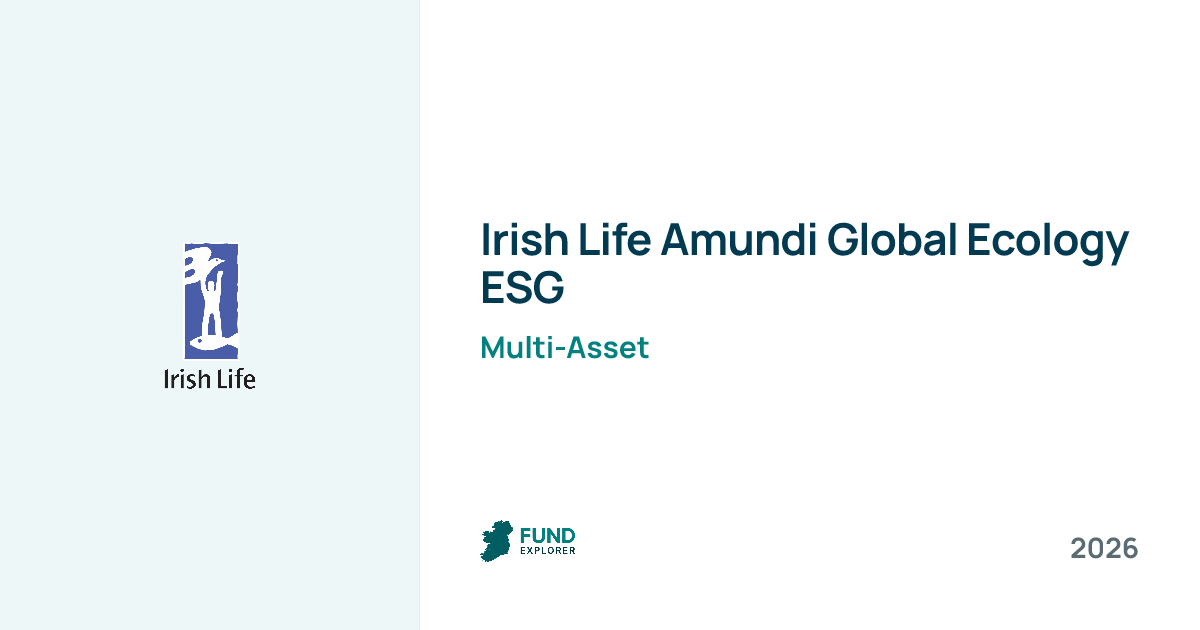 Irish Life

Irish Life Amundi Global Ecology ESG

Multi-Asset

FUND
EXPLORER

2026